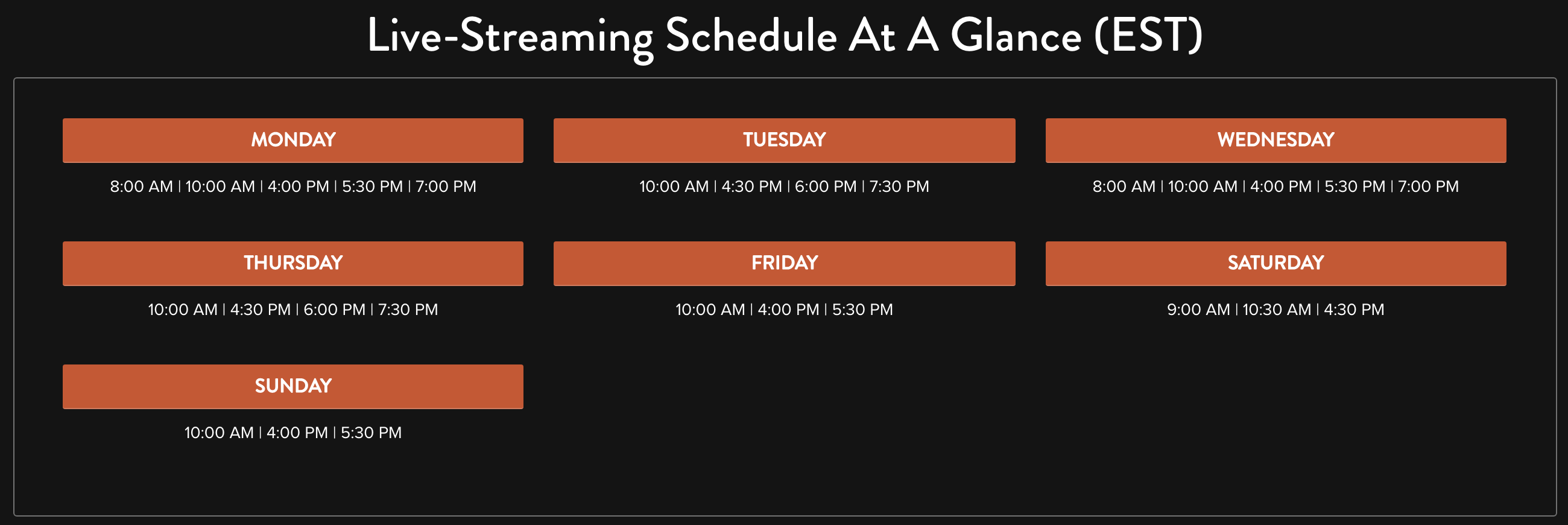 Live-Streaming Schedule At A Glance (EST)

MONDAY

8:00 AM | 10:00 AM | 4:00 PM | 5:30 PM | 7:00 PM

TUESDAY

10:00 AM | 4:30 PM | 6:00 PM | 7:30 PM

WEDNESDAY

8:00 AM | 10:00 AM | 4:00 PM | 5:30 PM | 7:00 PM

THURSDAY

10:00 AM | 4:30 PM | 6:00 PM | 7:30 PM

FRIDAY

10:00 AM | 4:00 PM | 5:30 PM

SATURDAY

9:00 AM | 10:30 AM | 4:30 PM

SUNDAY

10:00 AM | 4:00 PM | 5:30 PM